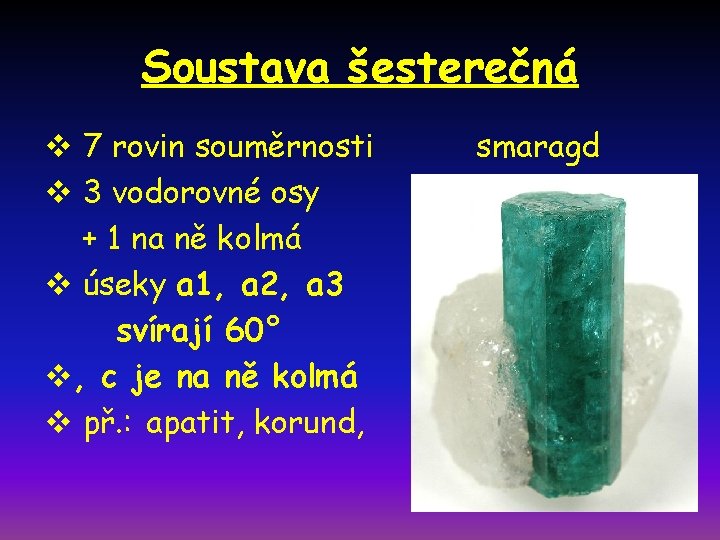 Soustava šesterečná

❖ 7 rovin souměrnosti

❖ 3 vodorovné osy + 1 na ně kolmá

❖ úseky a1, a2, a3 svírají 60°

❖, c je na ně kolmá

❖ př.: apatit, korund,

smaragd